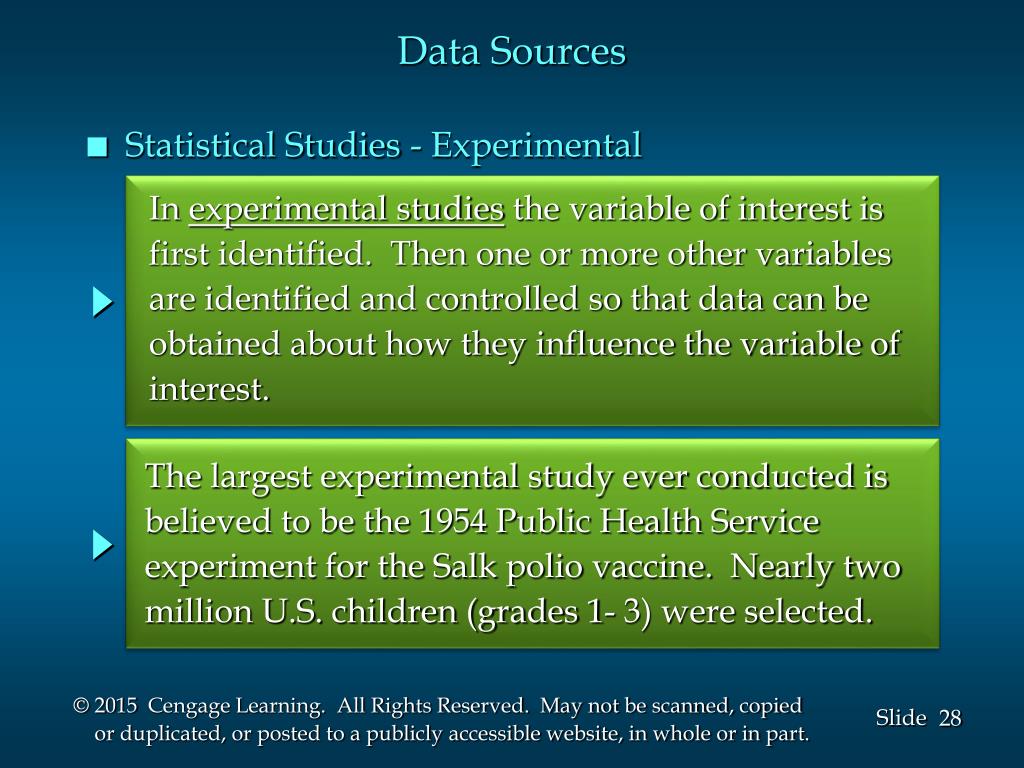 Data Sources

■ Statistical Studies - Experimental

In experimental studies the variable of interest is first identified. Then one or more other variables are identified and controlled so that data can be obtained about how they influence the variable of interest.

The largest experimental study ever conducted is believed to be the 1954 Public Health Service experiment for the Salk polio vaccine. Nearly two million U.S. children (grades 1- 3) were selected.

© 2015 Cengage Learning. All Rights Reserved. May not be scanned, copied or duplicated, or posted to a publicly accessible website, in whole or in part.

Slide 28